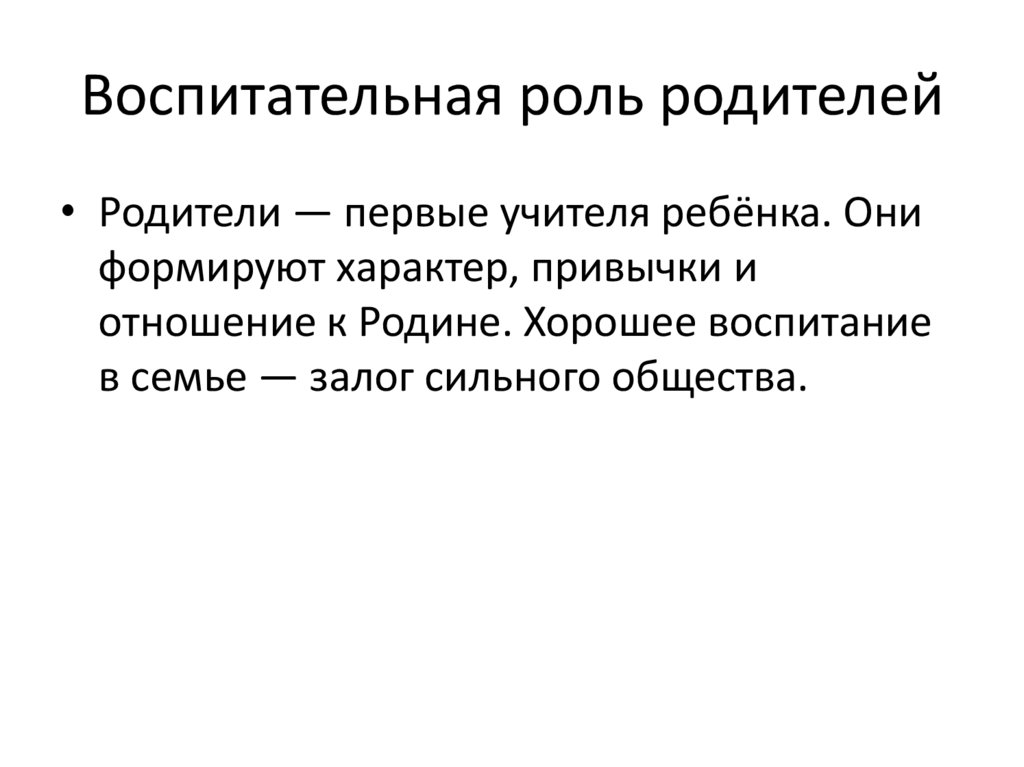 Воспитательная роль родителей

• Родители — первые учителя ребёнка. Они формируют характер, привычки и отношение к Родине. Хорошее воспитание в семье — залог сильного общества.